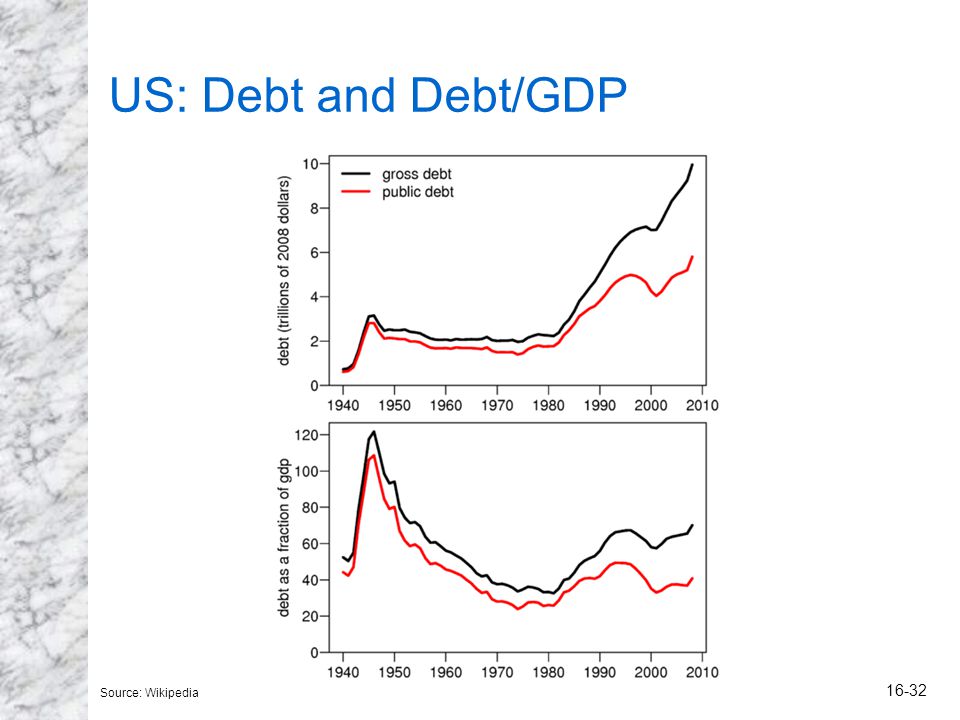 US: Debt and Debt/GDP

gross debt
public debt

debt (trillions of 2008 dollars)

10
8
6
4
2
0

1940 1950 1960 1970 1980 1990 2000 2010

debt as a fraction of gdp

120
100
80
60
40
20
0

1940 1950 1960 1970 1980 1990 2000 2010

Source: Wikipedia

16-32